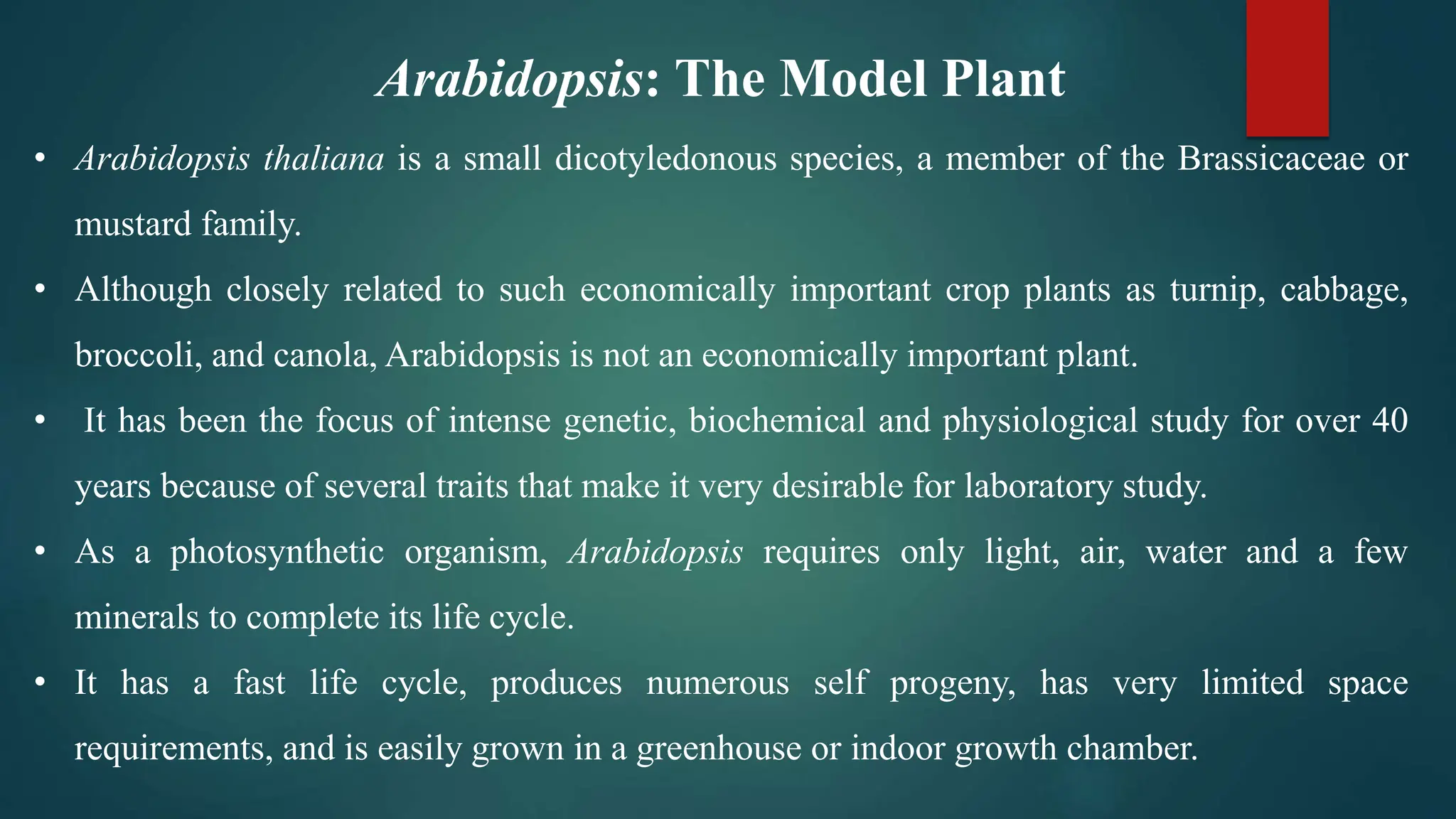 Arabidopsis: The Model Plant

• Arabidopsis thaliana is a small dicotyledonous species, a member of the Brassicaceae or mustard family.

• Although closely related to such economically important crop plants as turnip, cabbage, broccoli, and canola, Arabidopsis is not an economically important plant.

• It has been the focus of intense genetic, biochemical and physiological study for over 40 years because of several traits that make it very desirable for laboratory study.

• As a photosynthetic organism, Arabidopsis requires only light, air, water and a few minerals to complete its life cycle.

• It has a fast life cycle, produces numerous self progeny, has very limited space requirements, and is easily grown in a greenhouse or indoor growth chamber.